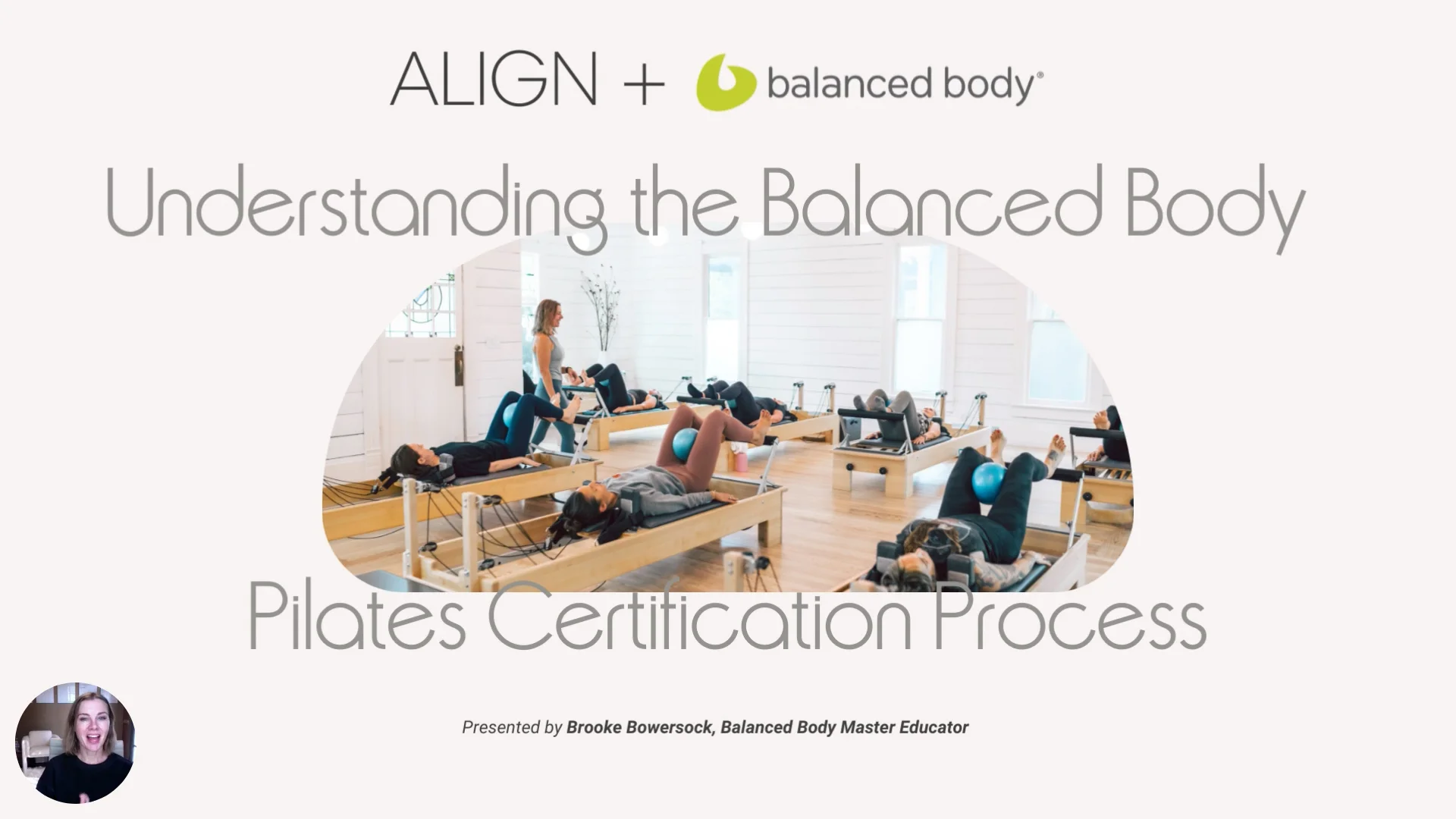 ALIGN + balanced body®

Understanding the Balanced Body

Pilates Certification Process

Presented by Brooke Bowersock, Balanced Body Master Educator